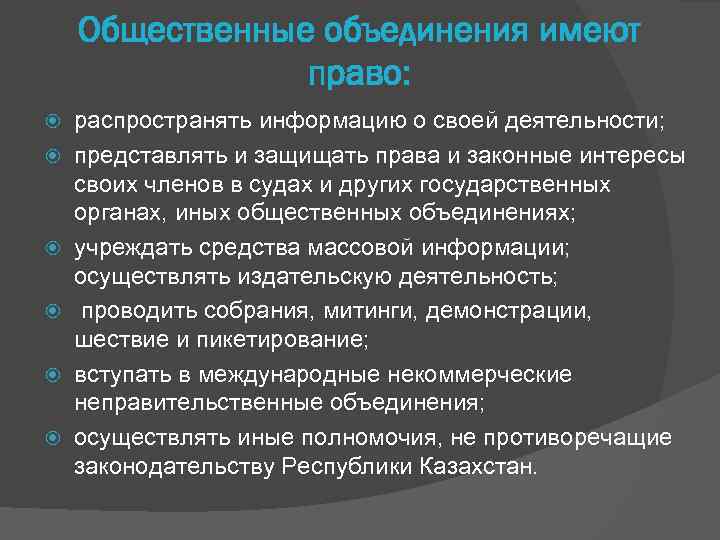 Общественные объединения имеют право:

распространять информацию о своей деятельности;

представлять и защищать права и законные интересы своих членов в судах и других государственных органах, иных общественных объединениях;

учреждать средства массовой информации; осуществлять издательскую деятельность;

проводить собрания, митинги, демонстрации, шествие и пикетирование;

вступать в международные некоммерческие неправительственные объединения;

осуществлять иные полномочия, не противоречащие законодательству Республики Казахстан.